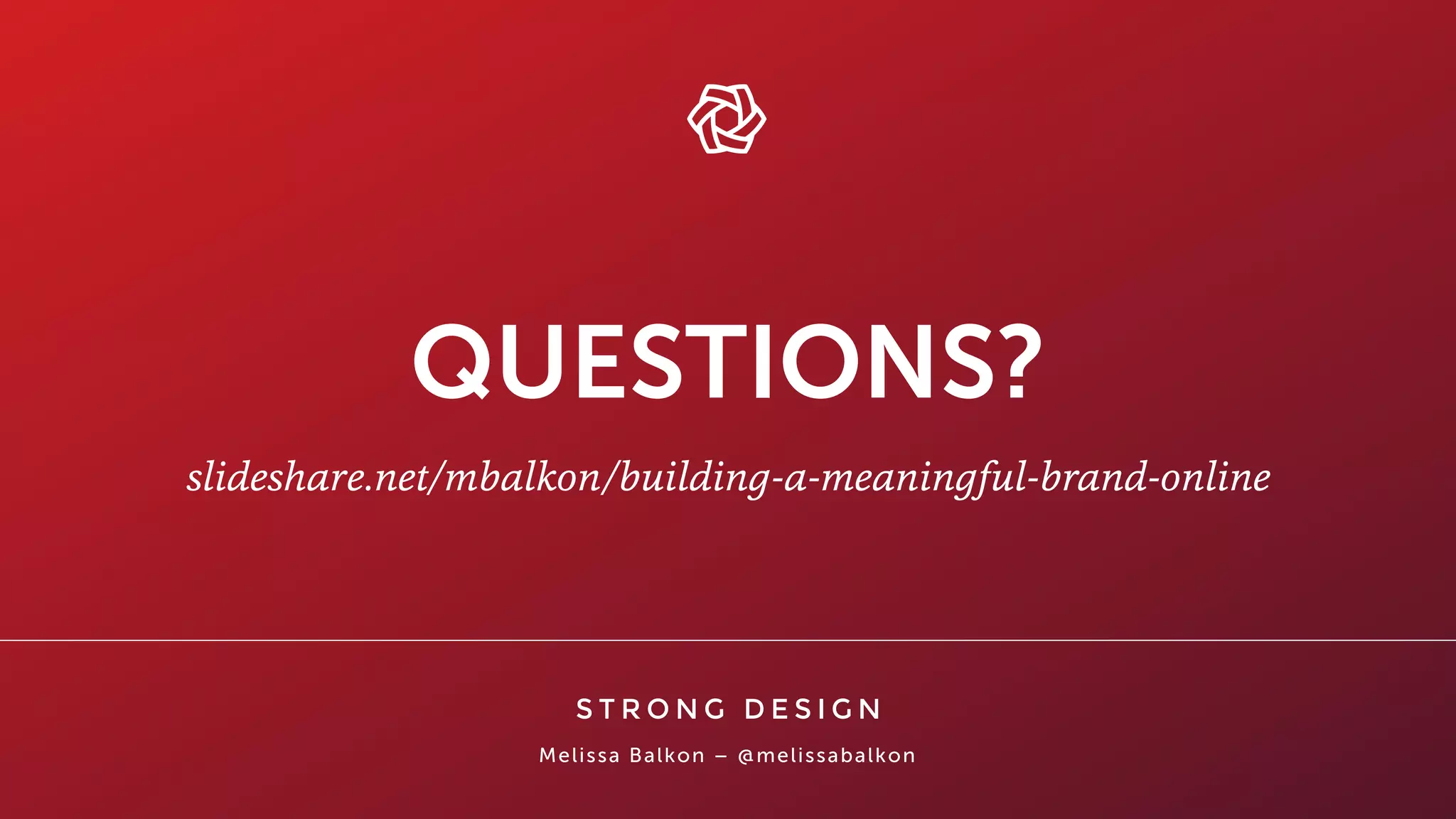 QUESTIONS?

slideshare.net/mbalkon/building-a-meaningful-brand-online

STRONG DESIGN

Melissa Balkon – @melissabalkon